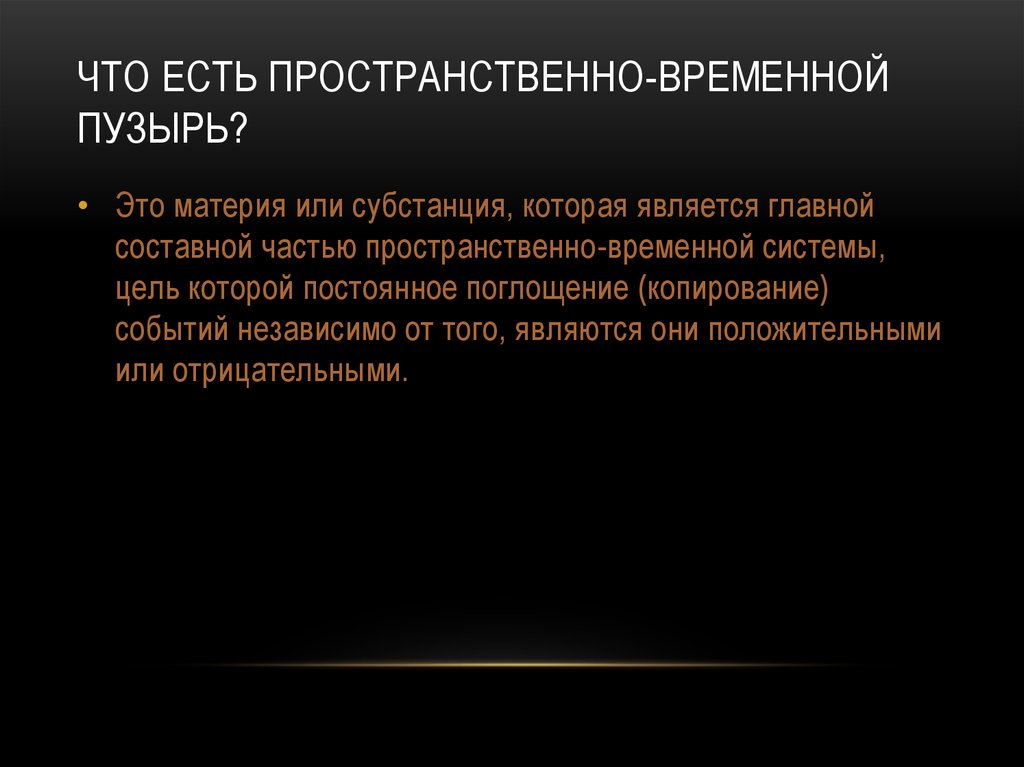 ЧТО ЕСТЬ ПРОСТРАНСТВЕННО-ВРЕМЕННОЙ ПУЗЫРЬ?

• Это материя или субстанция, которая является главной составной частью пространственно-временной системы, цель которой постоянное поглощение (копирование) событий независимо от того, являются они положительными или отрицательными.